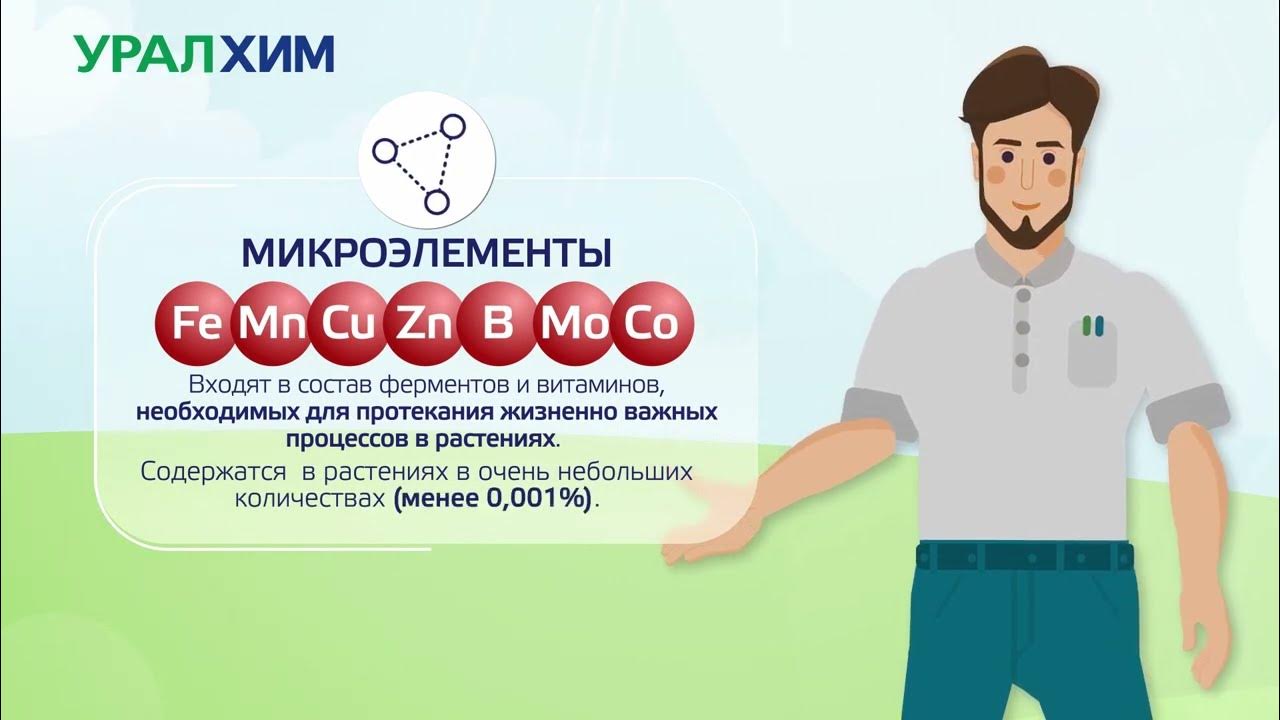 УРАЛХИМ

МИКРОЭЛЕМЕНТЫ

Fe Mn Cu Zn B Mo Co

Входят в состав ферментов и витаминов, необходимых для протекания жизненно важных процессов в растениях.

Содержатся в растениях в очень небольших количествах (менее 0,001%).